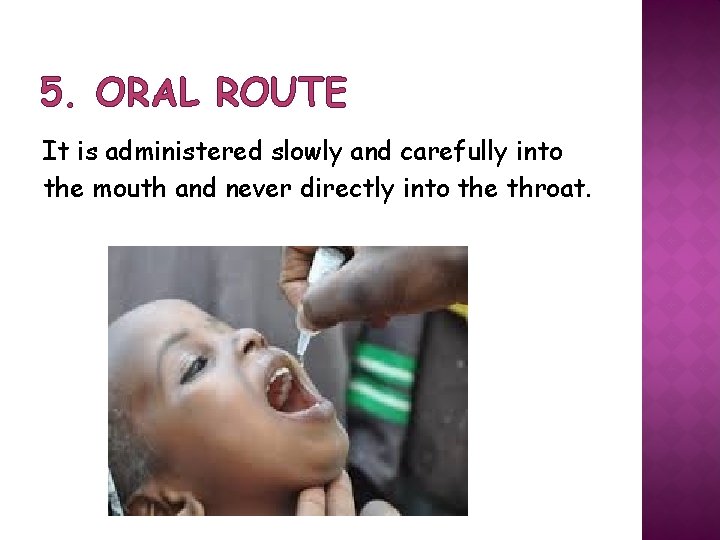 5. ORAL ROUTE

It is administered slowly and carefully into the mouth and never directly into the throat.